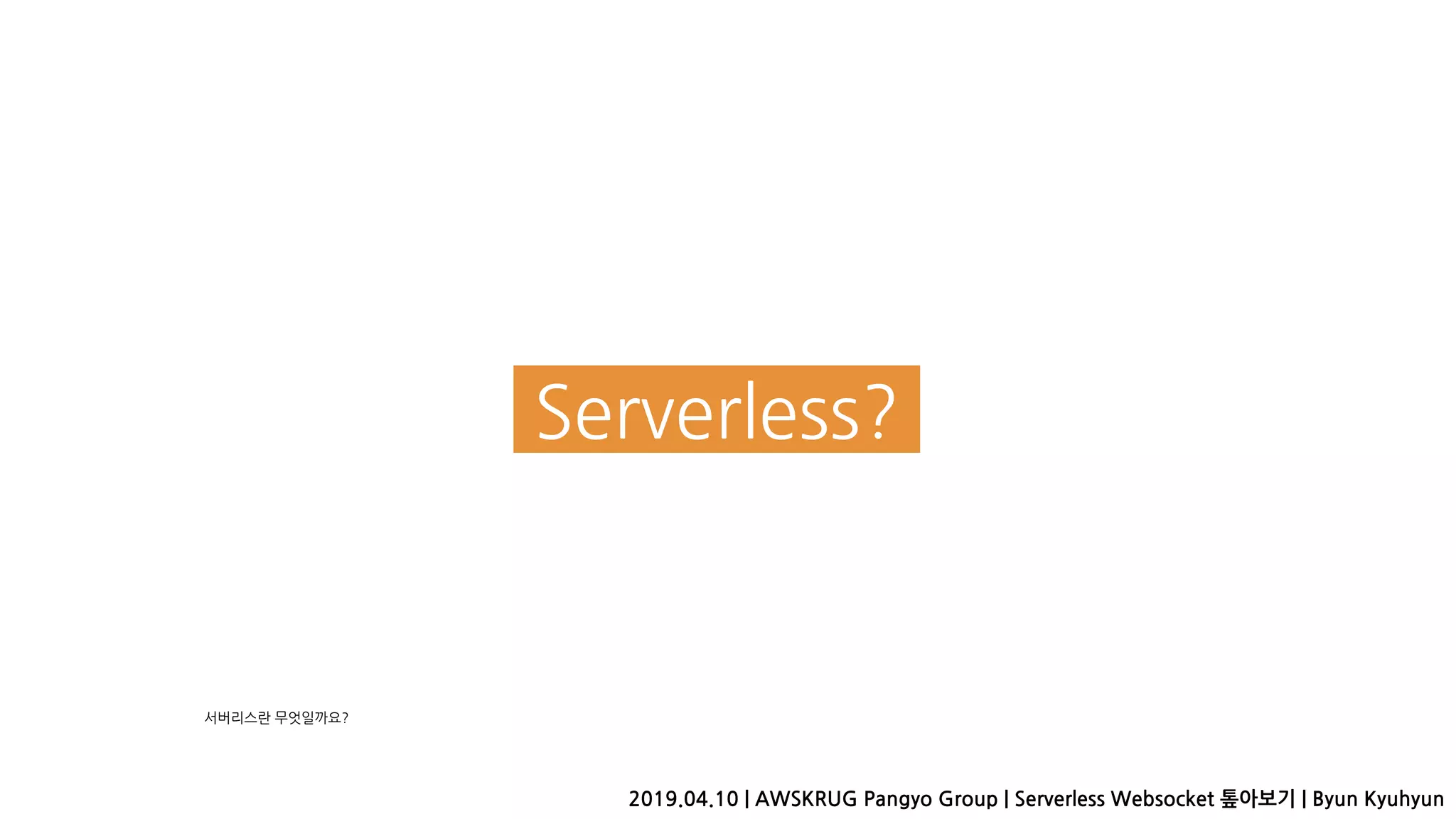 Serverless?

서버리스란 무엇일까요?

2019.04.10 | AWSKRUG Pangyo Group | Serverless Websocket 톺아보기 | Byun Kyuhyun